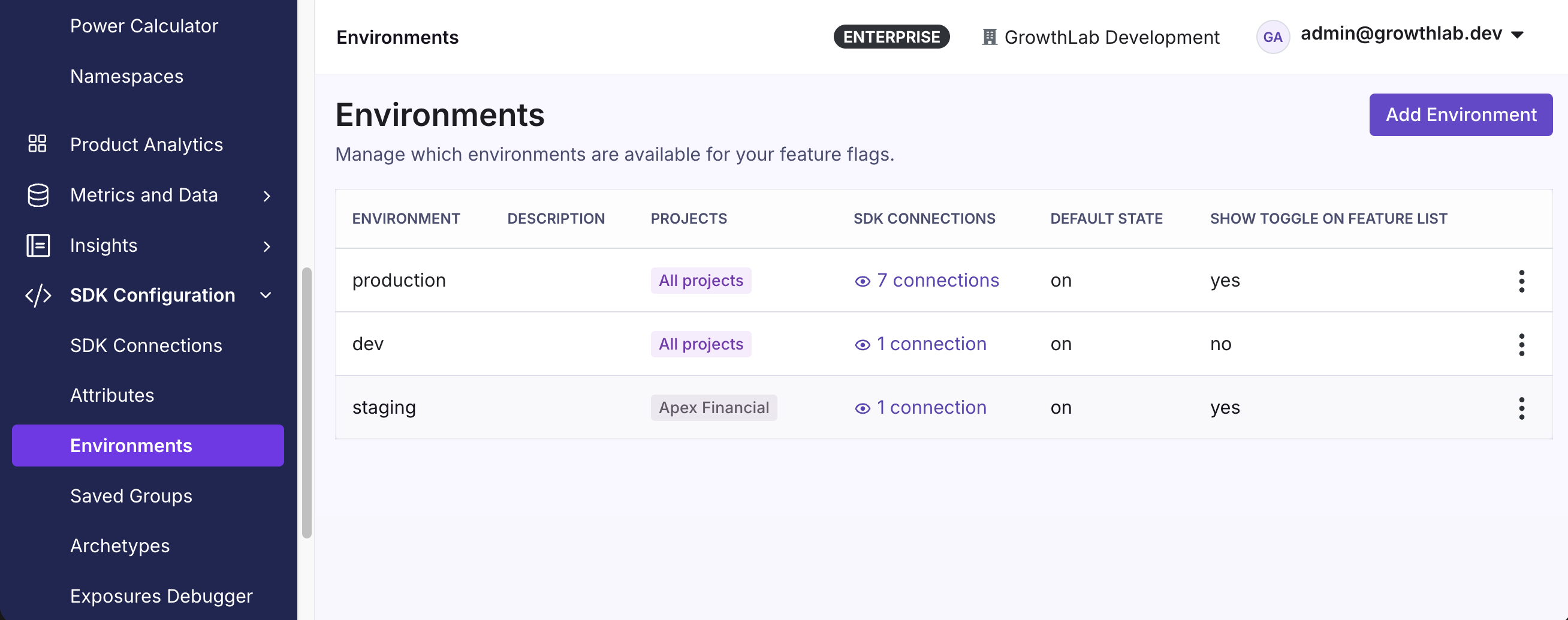 Power Calculator

Namespaces

Product Analytics

Metrics and Data

Insights

SDK Configuration

SDK Connections

Attributes

Environments

Saved Groups

Archetypes

Exposures Debugger

Environments

ENTERPRISE

GrowthLab Development

GA

admin@growthlab.dev

Environments

Add Environment

Manage which environments are available for your feature flags.

| ENVIRONMENT | DESCRIPTION | PROJECTS | SDK CONNECTIONS | DEFAULT STATE | SHOW TOGGLE ON FEATURE LIST |
|---|---|---|---|---|---|
| production | | All projects | 7 connections | on | yes |
| dev | | All projects | 1 connection | on | no |
| staging | | Apex Financial | 1 connection | on | yes |